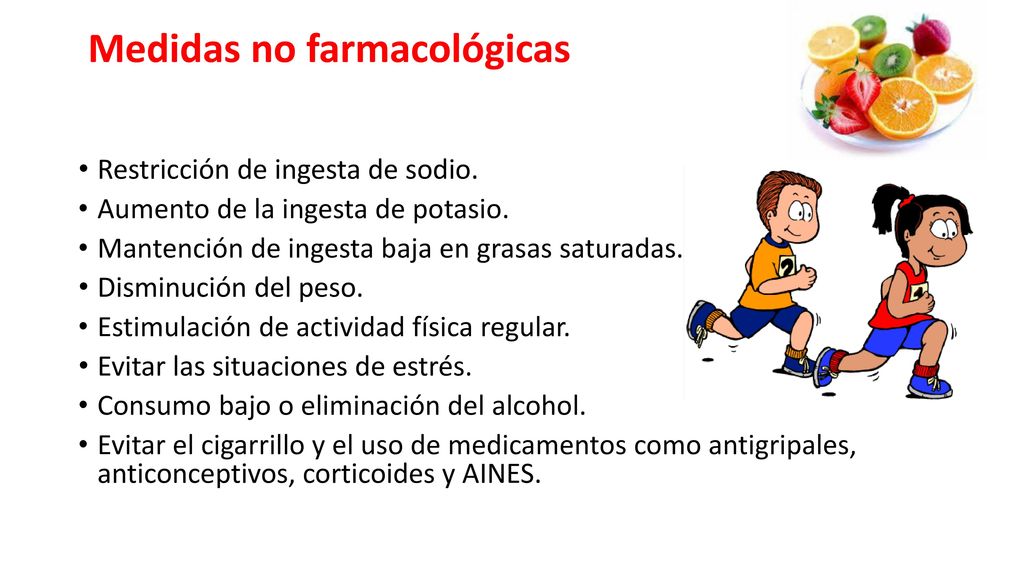 Medidas no farmacológicas

• Restricción de ingesta de sodio.
• Aumento de la ingesta de potasio.
• Mantención de ingesta baja en grasas saturadas.
• Disminución del peso.
• Estimulación de actividad física regular.
• Evitar las situaciones de estrés.
• Consumo bajo o eliminación del alcohol.
• Evitar el cigarrillo y el uso de medicamentos como antigripales, anticonceptivos, corticoides y AINES.

2

4